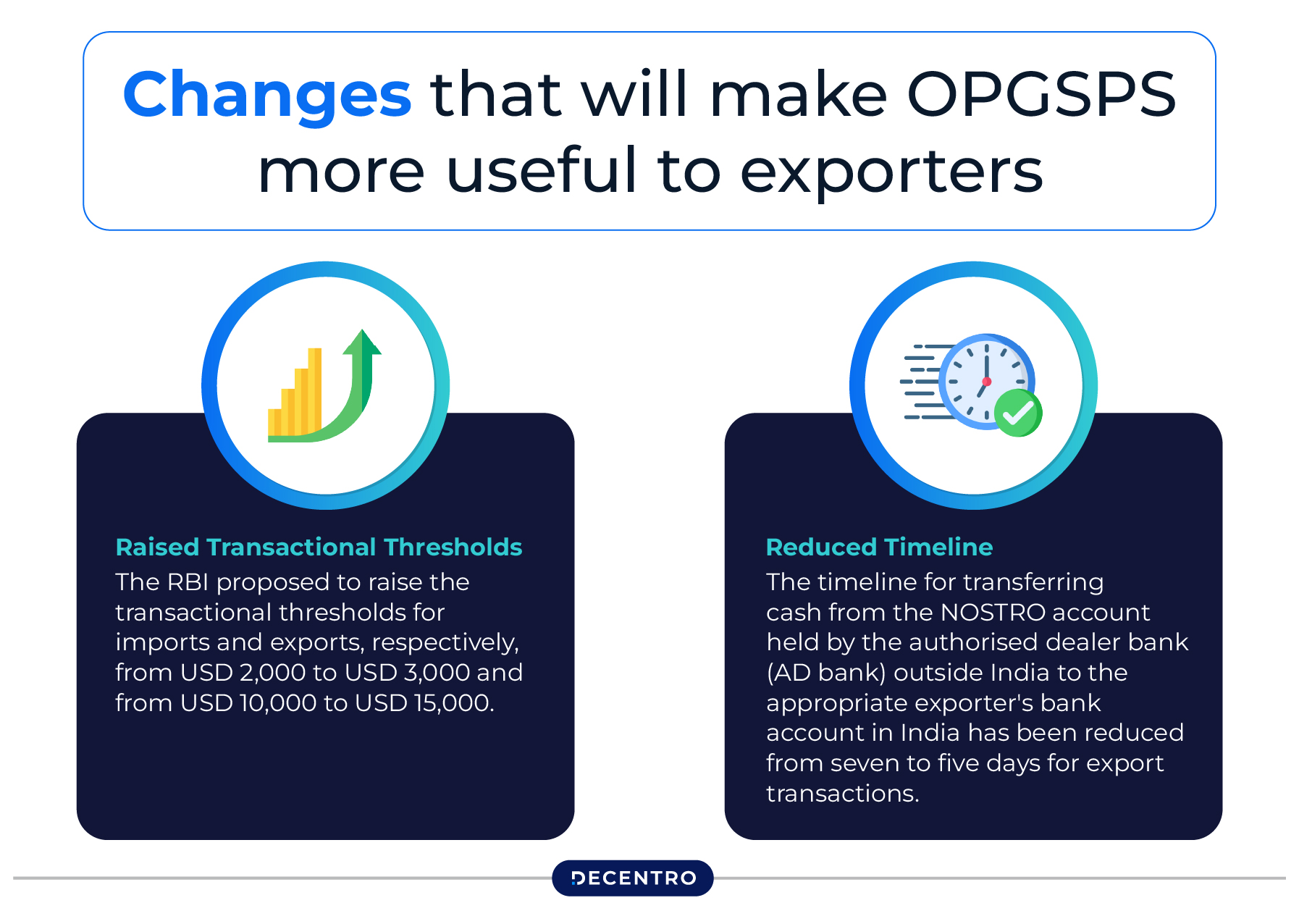 Changes that will make OPGSPS more useful to exporters

Raised Transactional Thresholds
The RBI proposed to raise the transactional thresholds for imports and exports, respectively, from USD 2,000 to USD 3,000 and from USD 10,000 to USD 15,000.

Reduced Timeline
The timeline for transferring cash from the NOSTRO account held by the authorised dealer bank (AD bank) outside India to the appropriate exporter's bank account in India has been reduced from seven to five days for export transactions.

DECENTRO